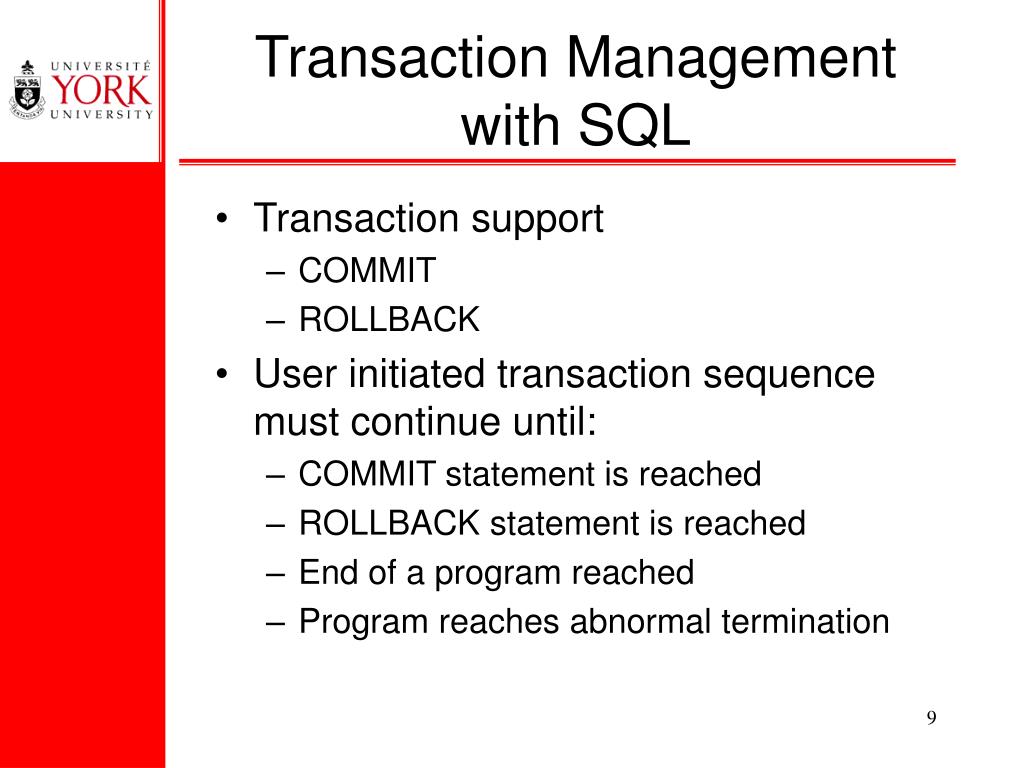 UNIVERSITÉ YORK UNIVERSITY

Transaction Management with SQL

• Transaction support
– COMMIT
– ROLLBACK
• User initiated transaction sequence must continue until:
– COMMIT statement is reached
– ROLLBACK statement is reached
– End of a program reached
– Program reaches abnormal termination

9